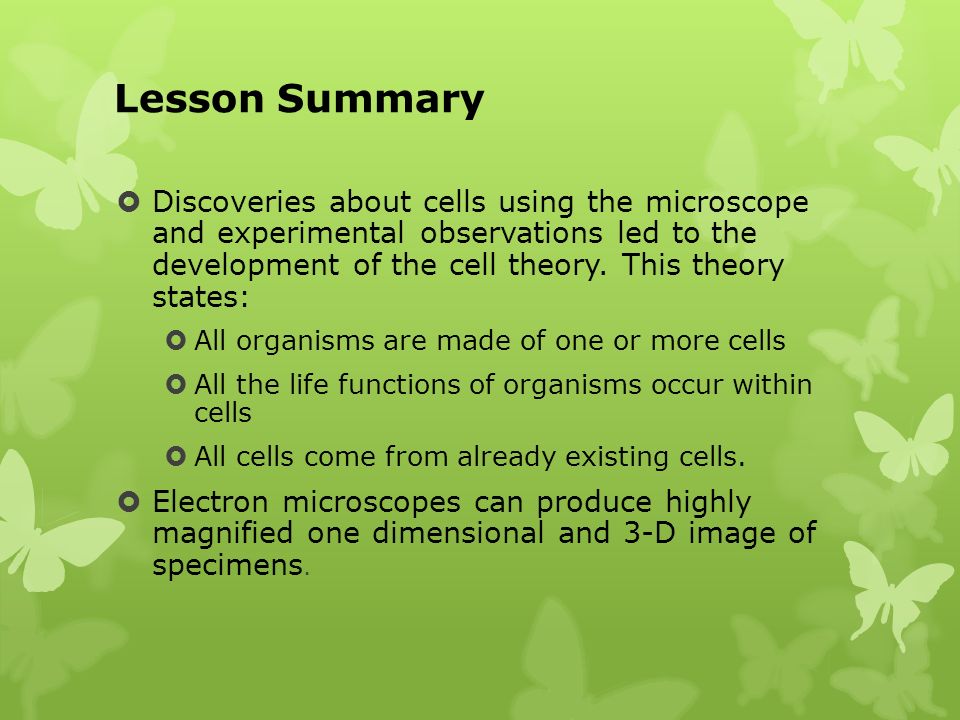 Lesson Summary

Discoveries about cells using the microscope and experimental observations led to the development of the cell theory. This theory states:

All organisms are made of one or more cells

All the life functions of organisms occur within cells

All cells come from already existing cells.

Electron microscopes can produce highly magnified one dimensional and 3-D image of specimens.